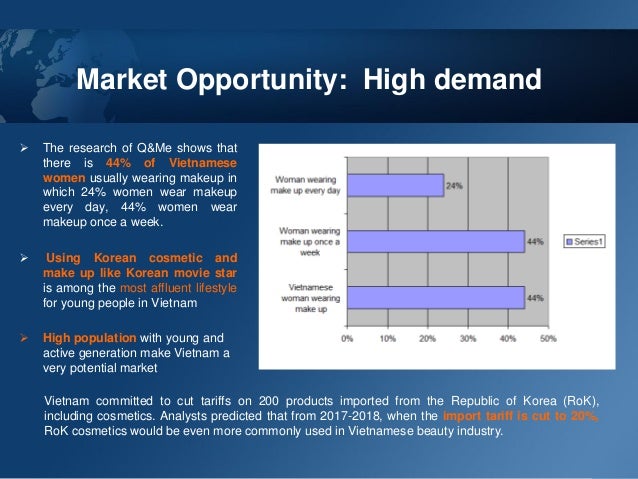 Market Opportunity: High demand

➢ The research of Q&Me shows that there is 44% of Vietnamese women usually wearing makeup in which 24% women wear makeup every day, 44% women wear makeup once a week.

➢ Using Korean cosmetic and make up like Korean movie star is among the most affluent lifestyle for young people in Vietnam

➢ High population with young and active generation make Vietnam a very potential market

Woman wearing make up every day
24%
Woman wearing make up once a week
44%
Vietnamese woman wearing make up
44%
0%
10%
20%
30%
40%
50%
Series1

Vietnam committed to cut tariffs on 200 products imported from the Republic of Korea (RoK), including cosmetics. Analysts predicted that from 2017-2018, when the import tariff is cut to 20%, RoK cosmetics would be even more commonly used in Vietnamese beauty industry.